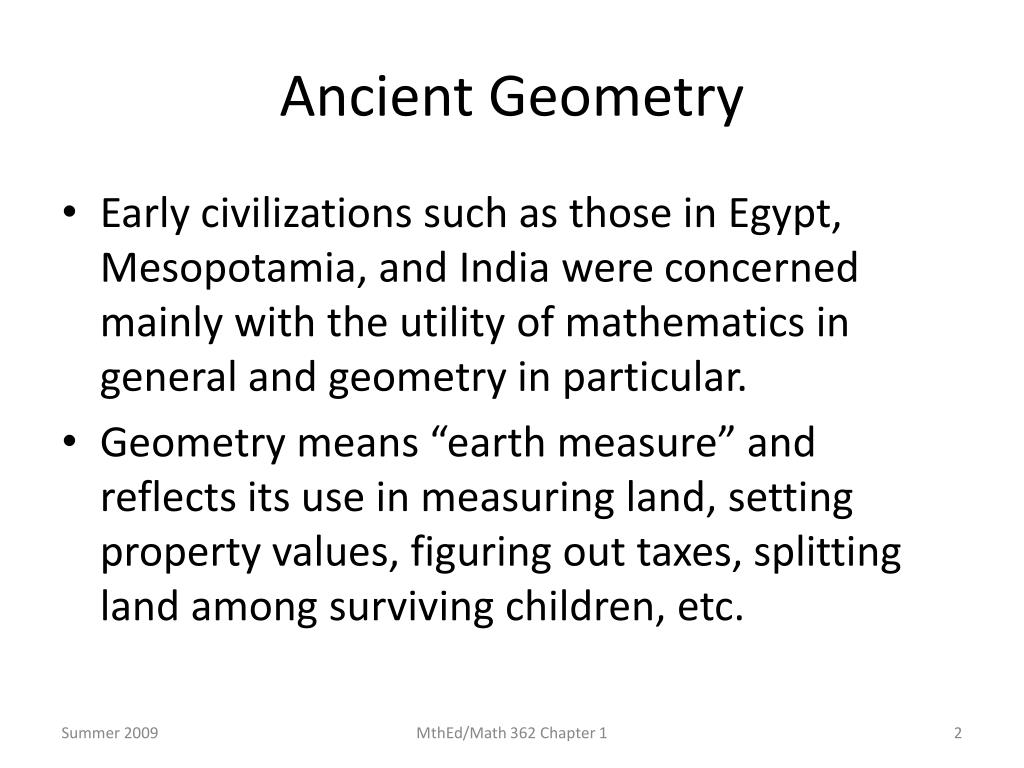 Ancient Geometry

• Early civilizations such as those in Egypt, Mesopotamia, and India were concerned mainly with the utility of mathematics in general and geometry in particular.
• Geometry means “earth measure” and reflects its use in measuring land, setting property values, figuring out taxes, splitting land among surviving children, etc.

Summer 2009

MthEd/Math 362 Chapter 1

2